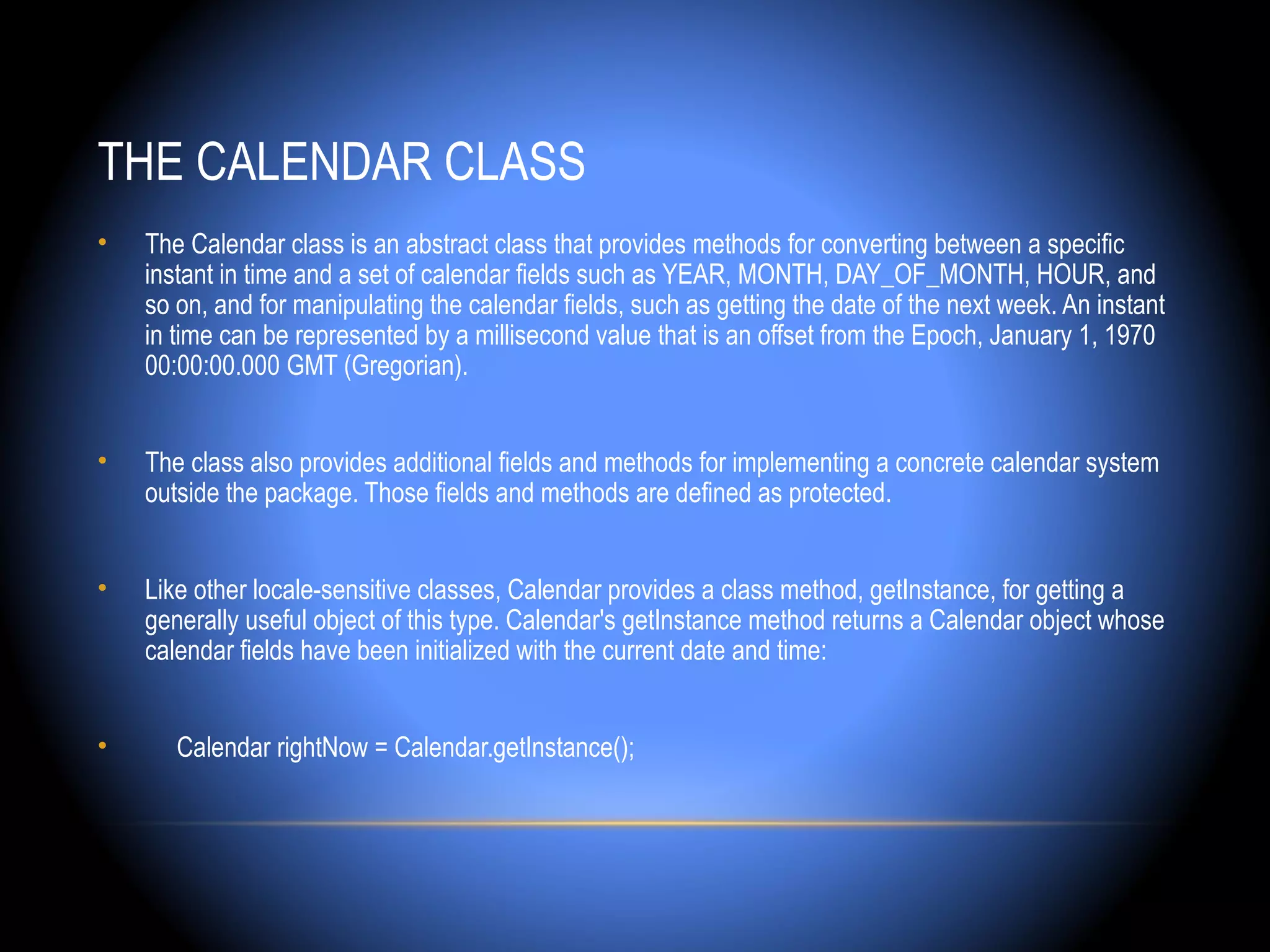 THE CALENDAR CLASS

• The Calendar class is an abstract class that provides methods for converting between a specific instant in time and a set of calendar fields such as YEAR, MONTH, DAY_OF_MONTH, HOUR, and so on, and for manipulating the calendar fields, such as getting the date of the next week. An instant in time can be represented by a millisecond value that is an offset from the Epoch, January 1, 1970 00:00:00.000 GMT (Gregorian).

• The class also provides additional fields and methods for implementing a concrete calendar system outside the package. Those fields and methods are defined as protected.

• Like other locale-sensitive classes, Calendar provides a class method, getInstance, for getting a generally useful object of this type. Calendar's getInstance method returns a Calendar object whose calendar fields have been initialized with the current date and time:

• Calendar rightNow = Calendar.getInstance();